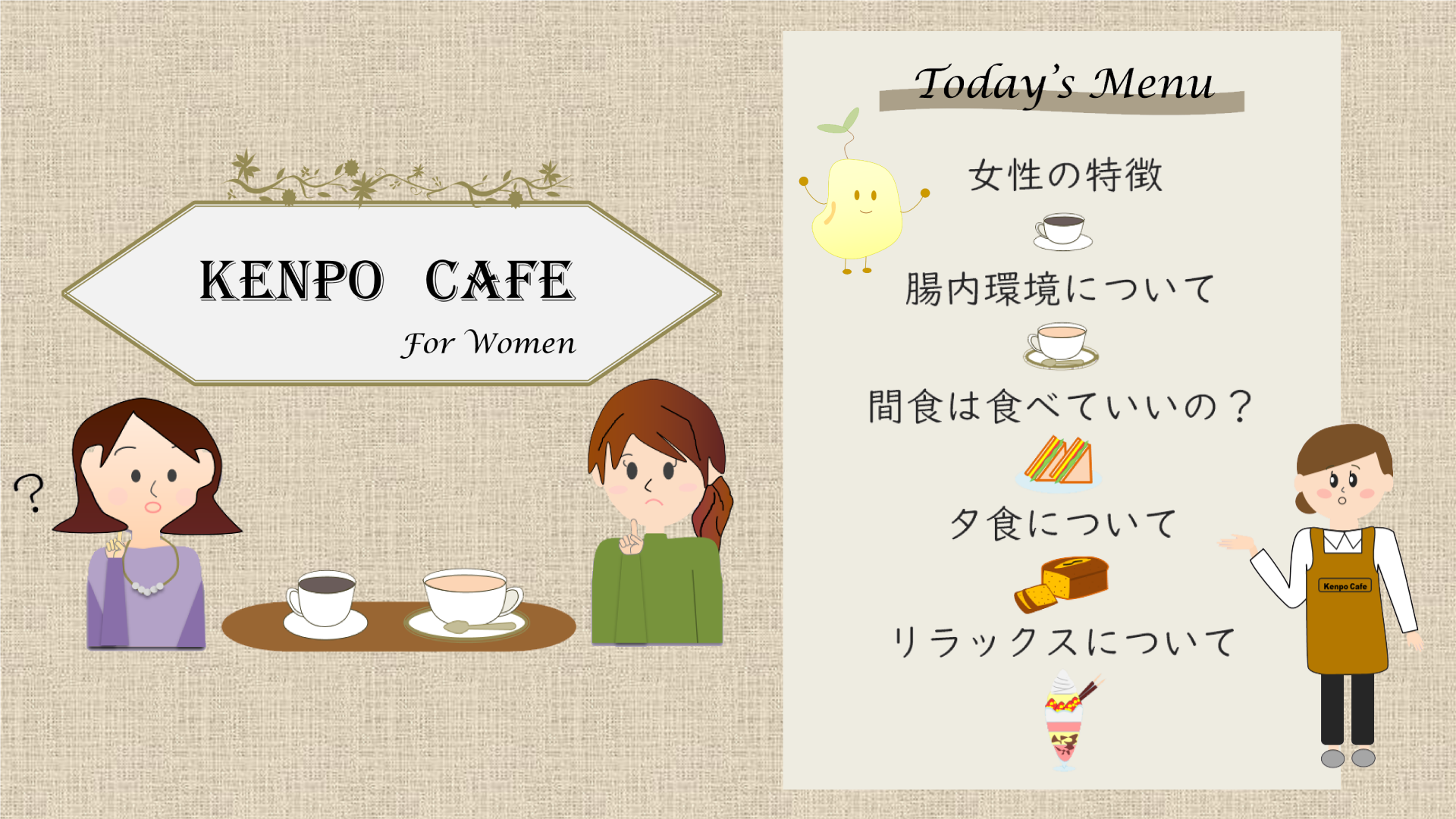 KENPO CAFE
For Women

?

Today's Menu

女性の特徴

腸内環境について

間食は食べていいの？

夕食について

リラックスについて

Kenpo Cafe